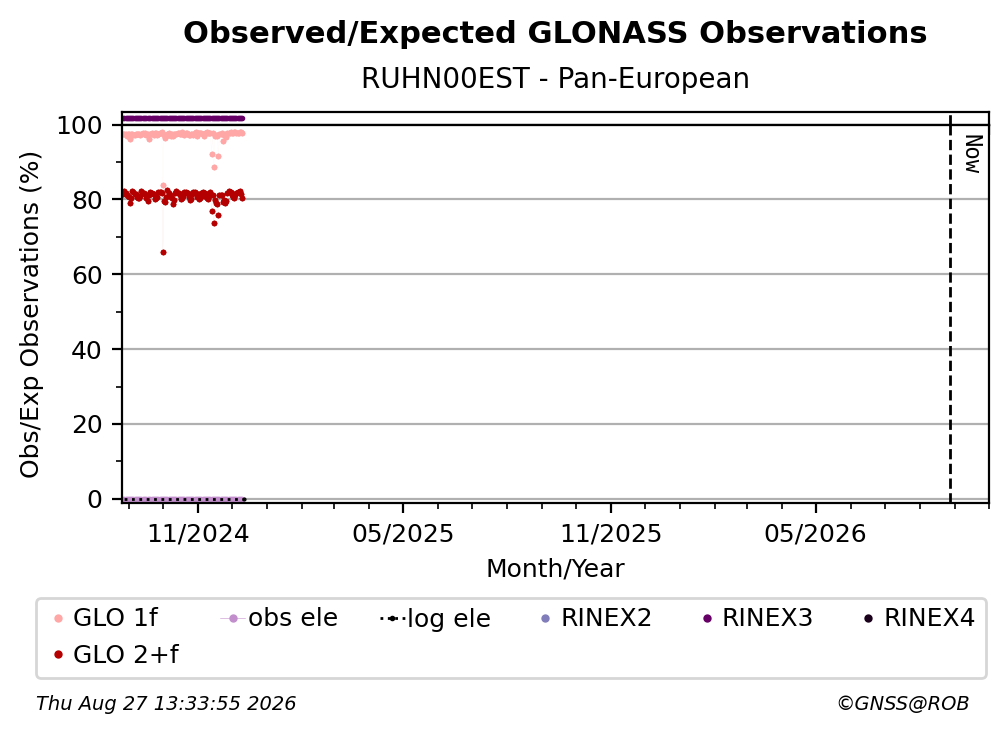 Observed/Expected GLONASS Observations
RUHN00EST - Pan-European

Obs/Exp Observations (%)

100
80
60
40
20
0

Now

11/2024
05/2025
11/2025
05/2026
Month/Year

GLO 1f
obs ele
log ele
RINEX2
RINEX3
RINEX4
GLO 2+f

Thu Aug 27 13:33:55 2026
©GNSS@ROB